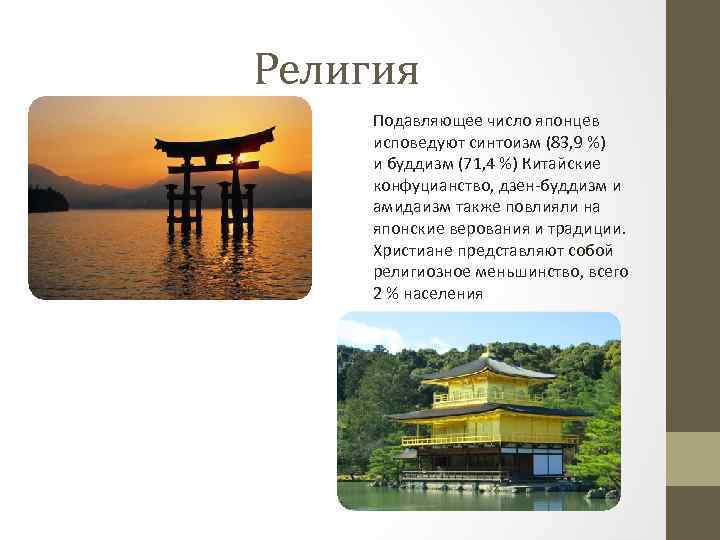 Религия

Подавляющее число японцев исповедуют синтоизм (83,9 %) и буддизм (71,4 %) Китайские конфуцианство, дзен-буддизм и амидаизм также повлияли на японские верования и традиции. Христиане представляют собой религиозное меньшинство, всего 2 % населения